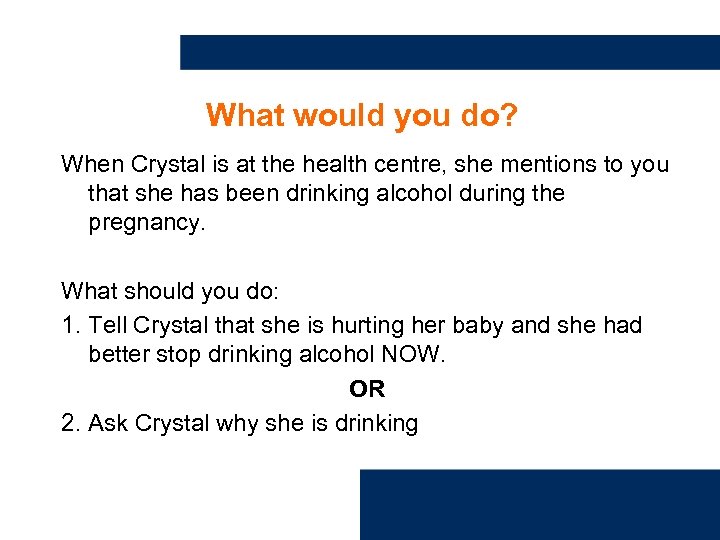 What would you do?

When Crystal is at the health centre, she mentions to you that she has been drinking alcohol during the pregnancy.

What should you do:

1. Tell Crystal that she is hurting her baby and she had better stop drinking alcohol NOW.

OR

2. Ask Crystal why she is drinking